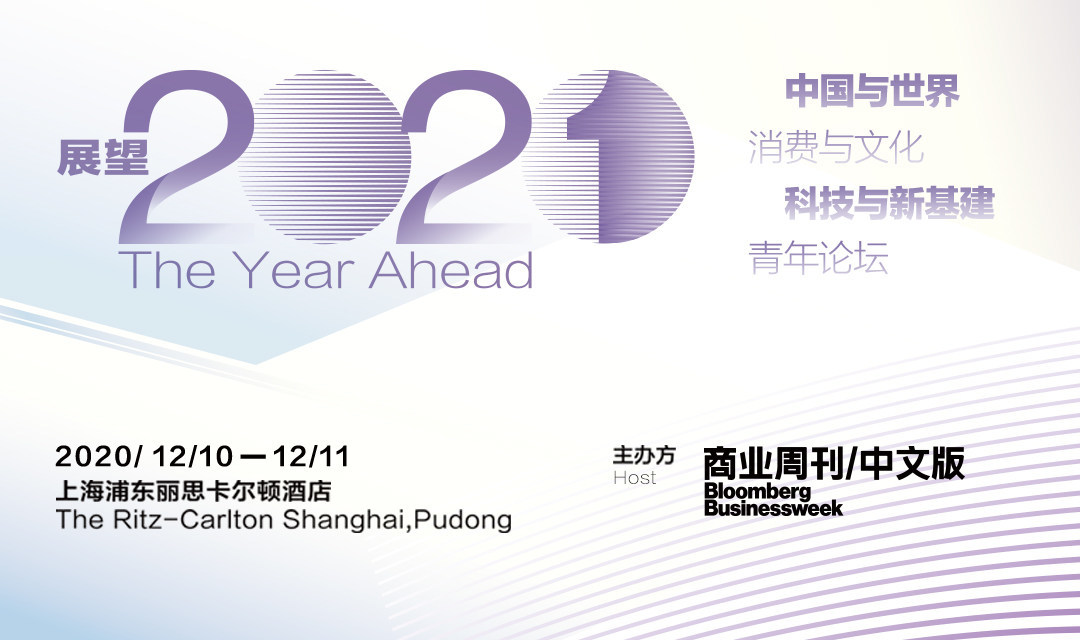 展望 2021

The Year Ahead

中国与世界
消费与文化
科技与新基建
青年论坛

2020/ 12/10 — 12/11
上海浦东丽思卡尔顿酒店
The Ritz-Carlton Shanghai,Pudong

主办方
Host

商业周刊/中文版
Bloomberg Businessweek